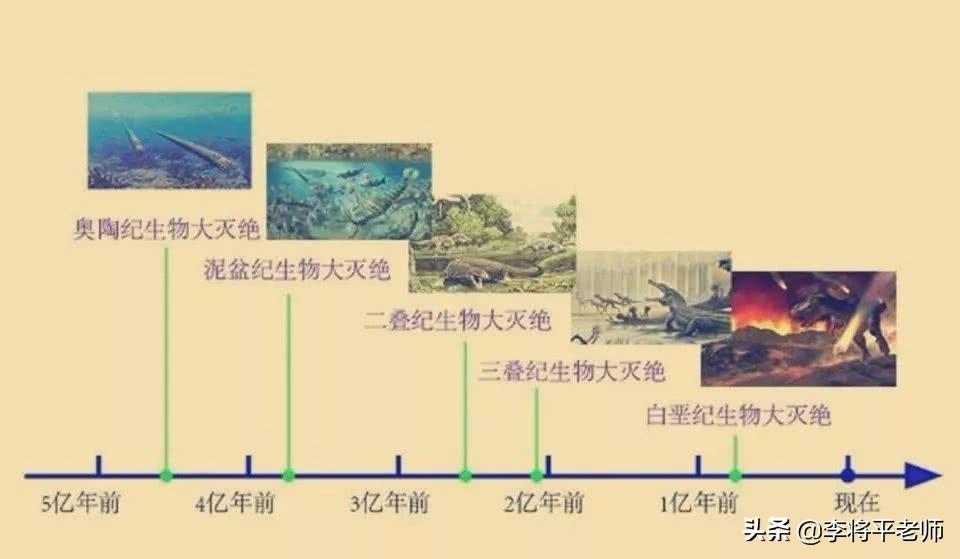 奥陶纪生物大灭绝

泥盆纪生物大灭绝

二叠纪生物大灭绝

三叠纪生物大灭绝

白垩纪生物大灭绝

5亿年前 4亿年前 3亿年前 2亿年前 1亿年前 现在

头条 @李将平老师